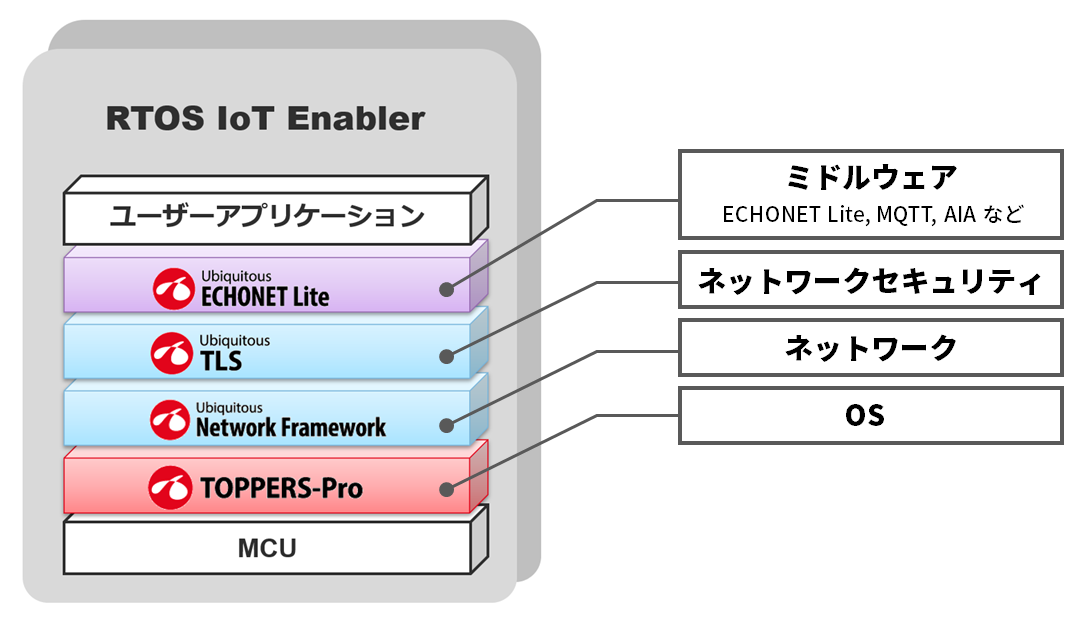 RTOS IoT Enabler

ユーザーアプリケーション

Ubiquitous
ECHONET Lite

Ubiquitous
TLS

Ubiquitous
Network Framework

TOPPERS-Pro

MCU

ミドルウェア
ECHONET Lite, MQTT, AIA など

ネットワークセキュリティ

ネットワーク

OS